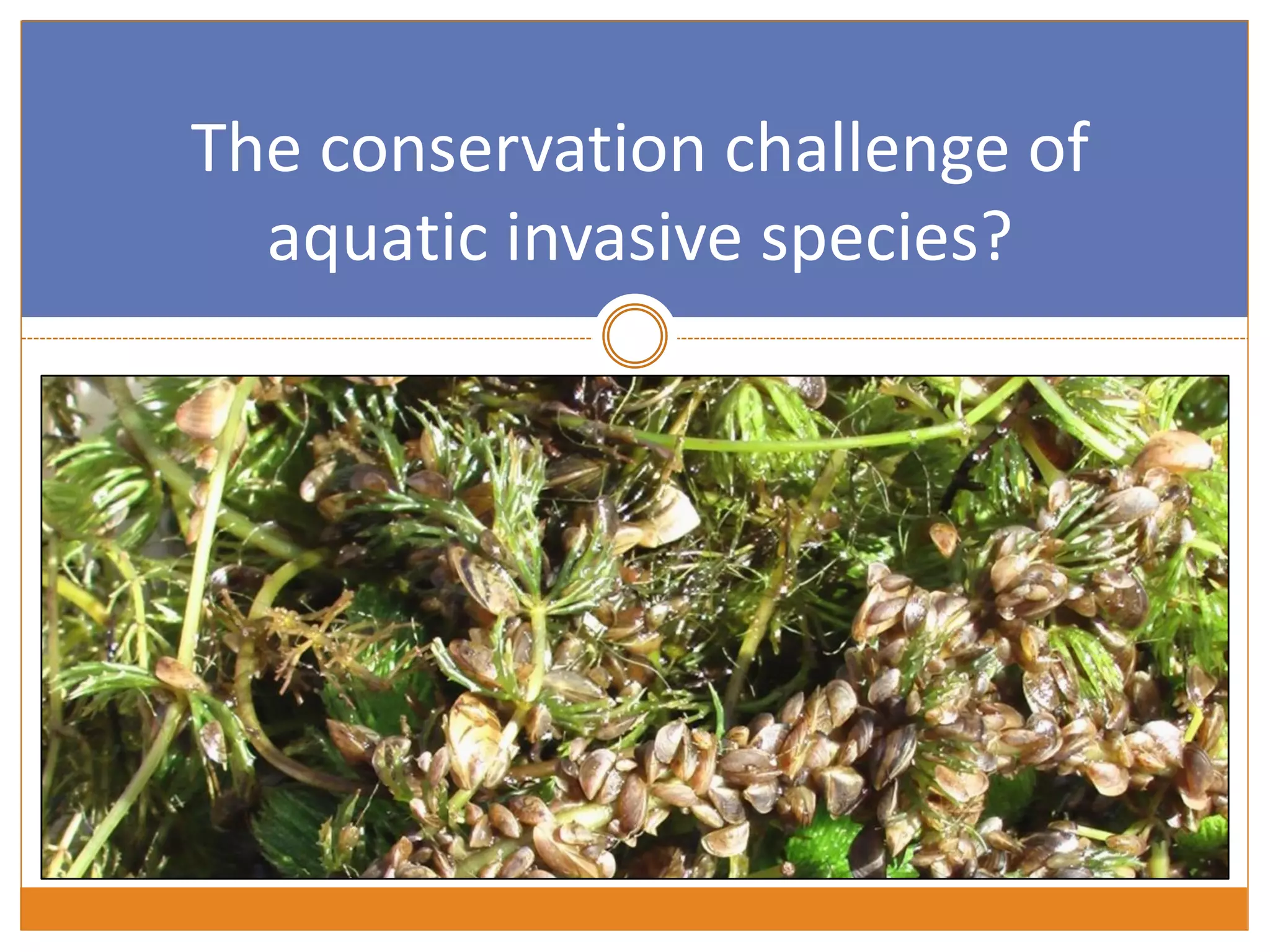 The conservation challenge of aquatic invasive species?